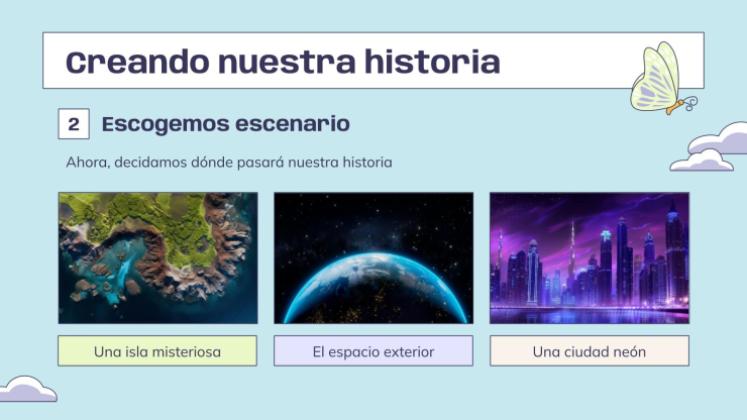 Creando nuestra historia

2 Escogemos escenario

Ahora, decidamos dónde pasará nuestra historia

Una isla misteriosa

El espacio exterior

Una ciudad neón